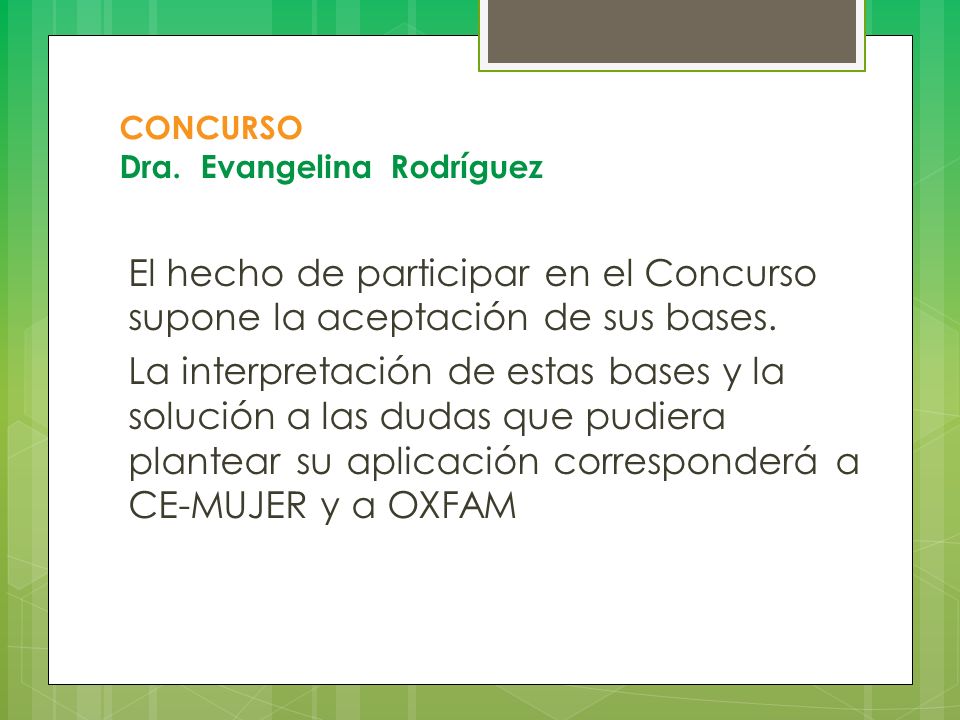 CONCURSO
Dra. Evangelina Rodríguez

El hecho de participar en el Concurso supone la aceptación de sus bases.

La interpretación de estas bases y la solución a las dudas que pudiera plantear su aplicación corresponderá a CE-MUJER y a OXFAM